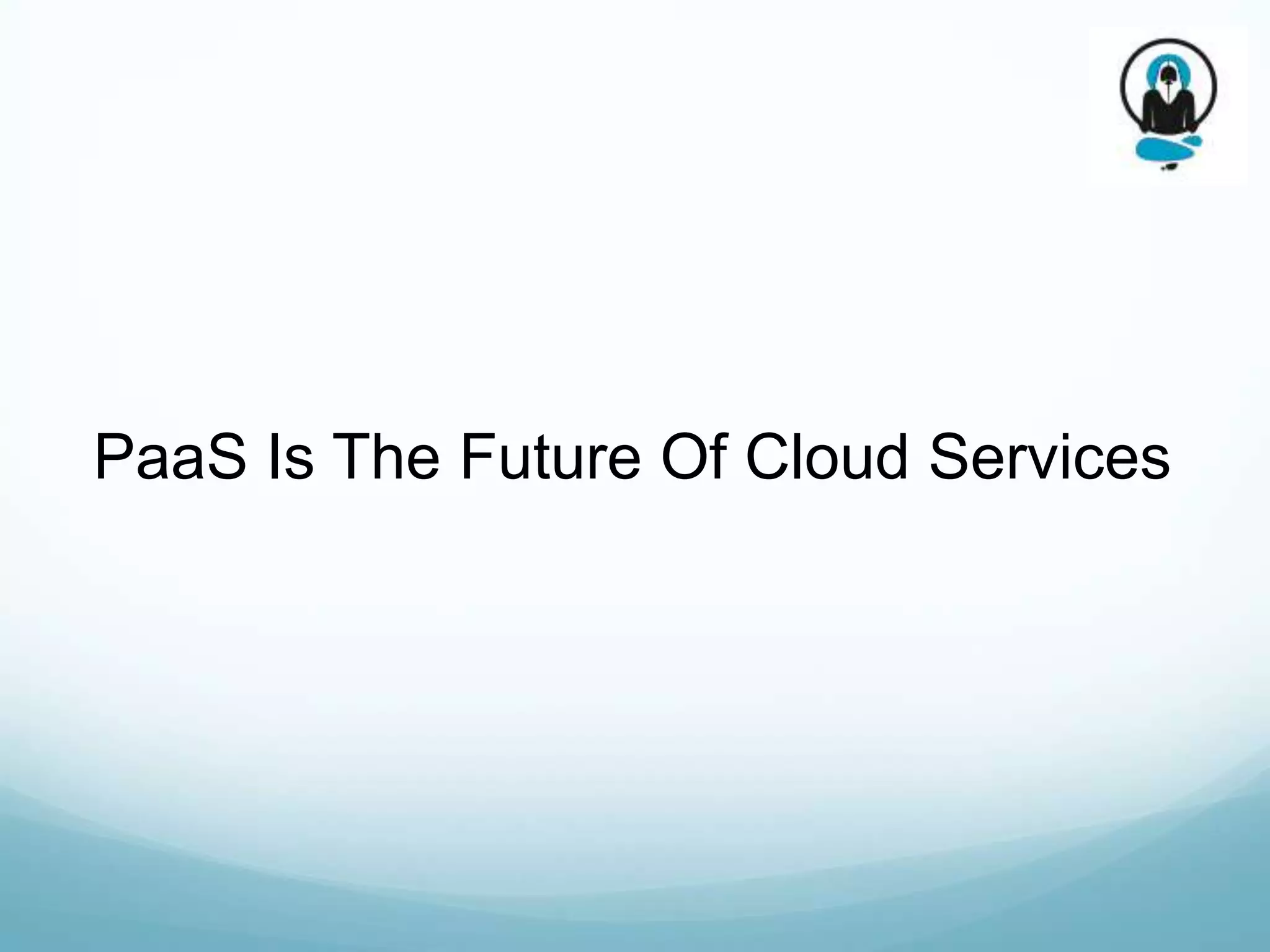 PaaS Is The Future Of Cloud Services